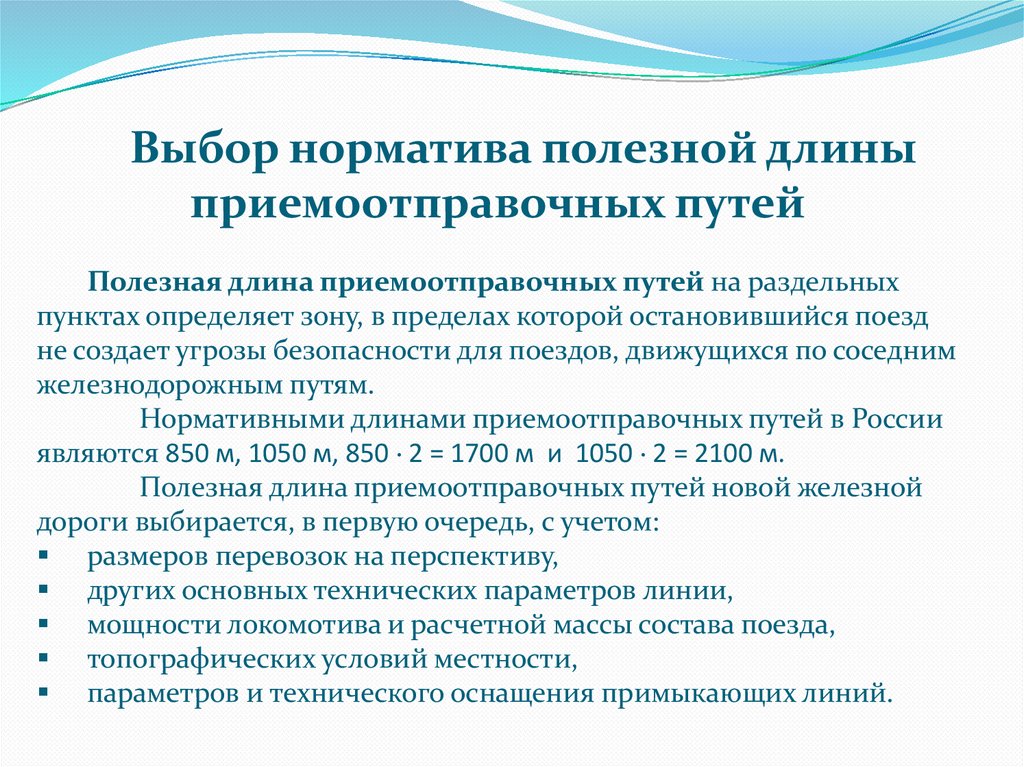 Выбор норматива полезной длины приемоотправочных путей

Полезная длина приемоотправочных путей на раздельных пунктах определяет зону, в пределах которой остановившийся поезд не создает угрозы безопасности для поездов, движущихся по соседним железнодорожным путям.

Нормативными длинами приемоотправочных путей в России являются 850 м, 1050 м, $850 \cdot 2 = 1700$ м и $1050 \cdot 2 = 2100$ м.

Полезная длина приемоотправочных путей новой железной дороги выбирается, в первую очередь, с учетом:
▪ размеров перевозок на перспективу,
▪ других основных технических параметров линии,
▪ мощности локомотива и расчетной массы состава поезда,
▪ топографических условий местности,
▪ параметров и технического оснащения примыкающих линий.